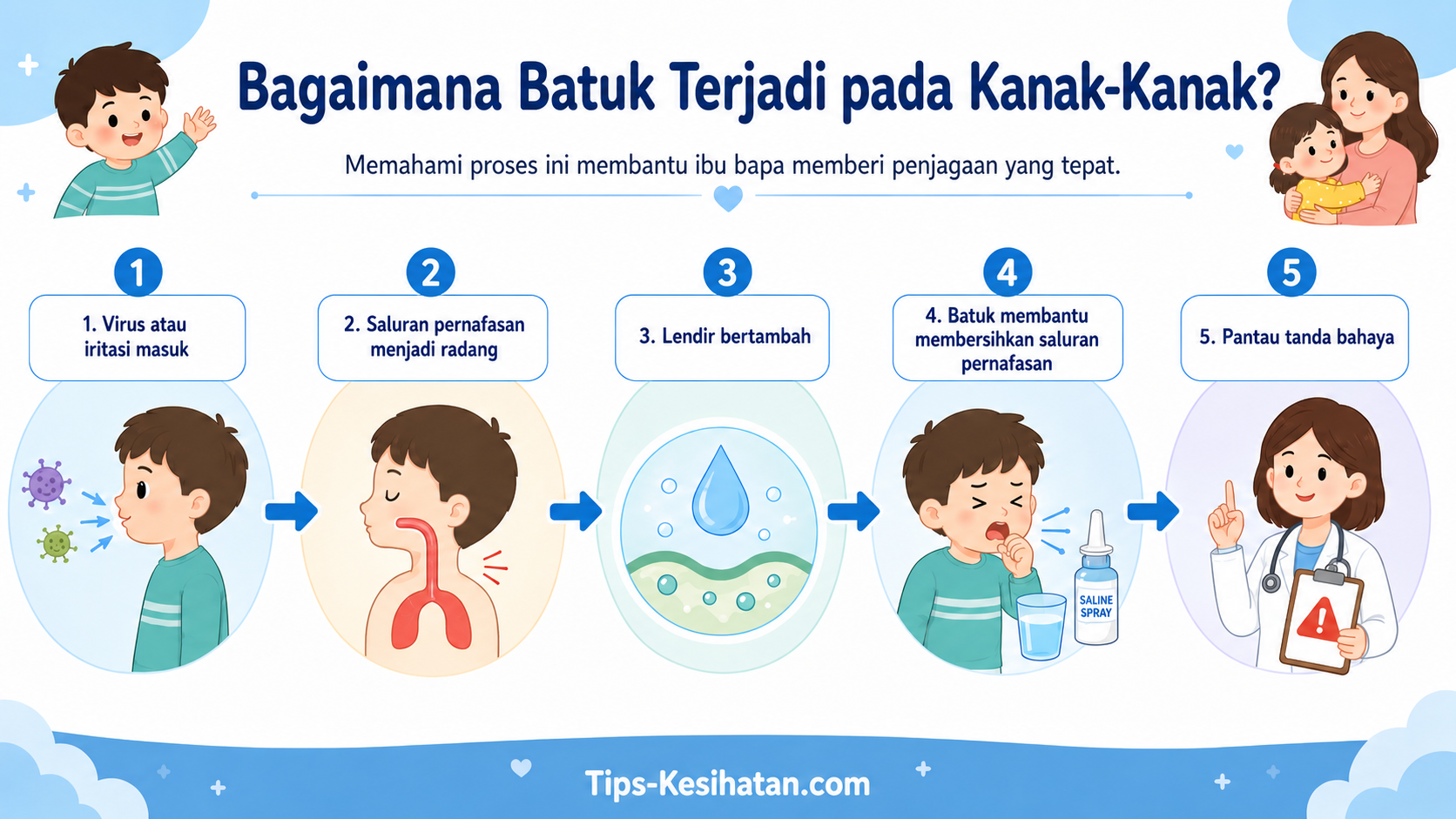 Bagaimana Batuk Terjadi pada Kanak-Kanak?

Memahami proses ini membantu ibu bapa memberi penjagaan yang tepat.

1
1. Virus atau iritasi masuk

2
2. Saluran pernafasan menjadi radang

3
3. Lendir bertambah

4
4. Batuk membantu membersihkan saluran pernafasan

SALINE SPRAY

5
5. Pantau tanda bahaya

Tips-Kesihatan.com